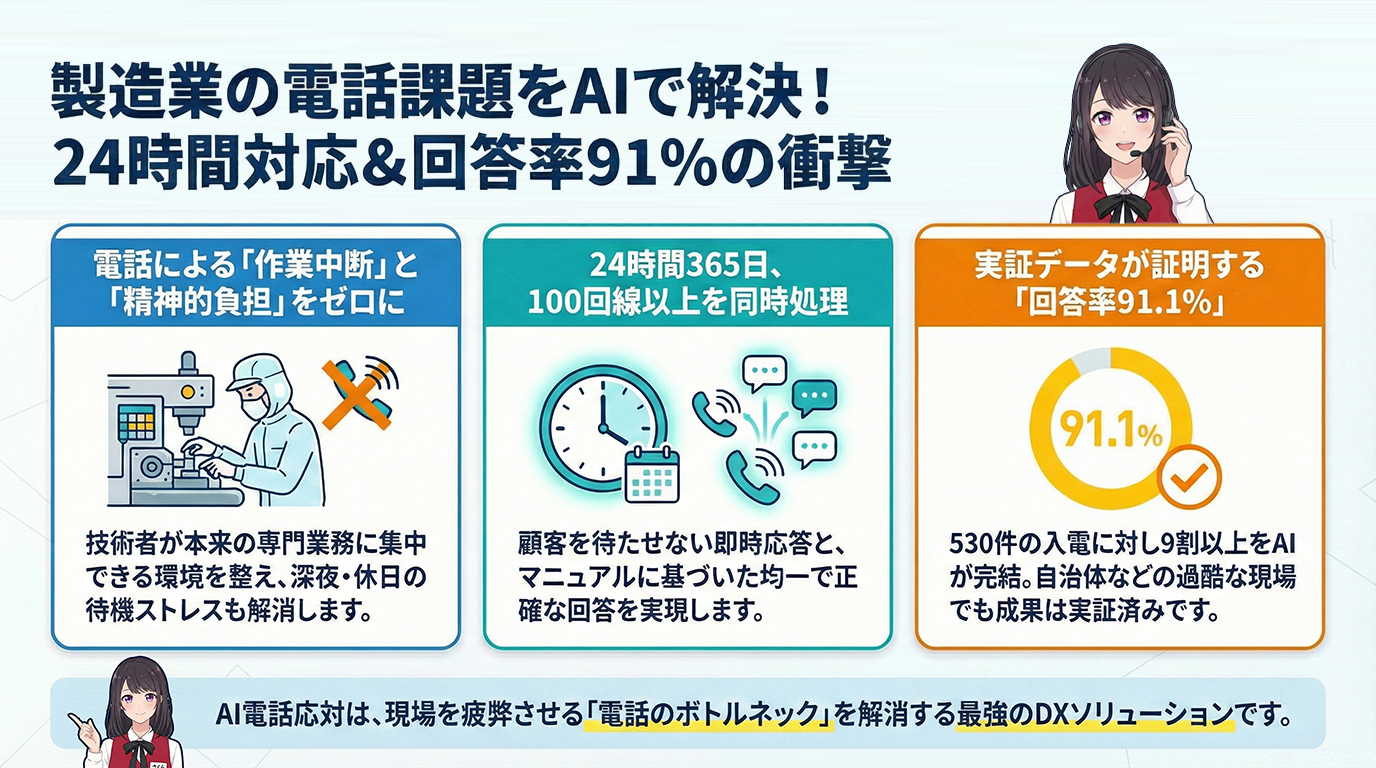 製造業の電話課題をAIで解決！
24時間対応＆回答率91%の衝撃

電話による「作業中断」と「精神的負担」をゼロに

技術者が本来の専門業務に集中できる環境を整え、深夜・休日の待機ストレスも解消します。

24時間365日、100回線以上を同時処理

顧客を待たせない即時応答と、マニュアルに基づいた均一で正確な回答を実現します。

実証データが証明する「回答率91.1%」

91.1%

530件の入電に対し9割以上をAIが完結。自治体などの過酷な現場でも成果は実証済みです。

AI電話応対は、現場を疲弊させる「電話のボトルネック」を解消する最強のDXソリューションです。